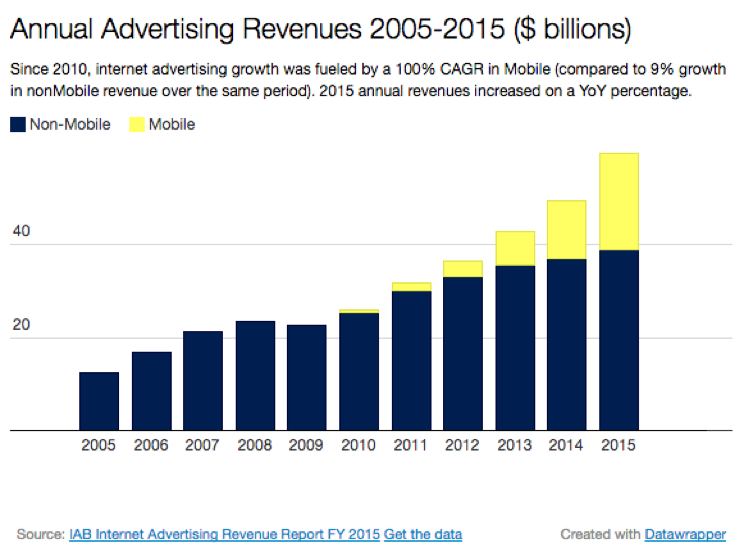 Annual Advertising Revenues 2005-2015 ($ billions)

Since 2010, internet advertising growth was fueled by a 100% CAGR in Mobile (compared to 9% growth in nonMobile revenue over the same period). 2015 annual revenues increased on a YoY percentage.

Non-Mobile Mobile

40

20

2005 2006 2007 2008 2009 2010 2011 2012 2013 2014 2015

Source: IAB Internet Advertising Revenue Report FY 2015 Get the data

Created with Datawrapper